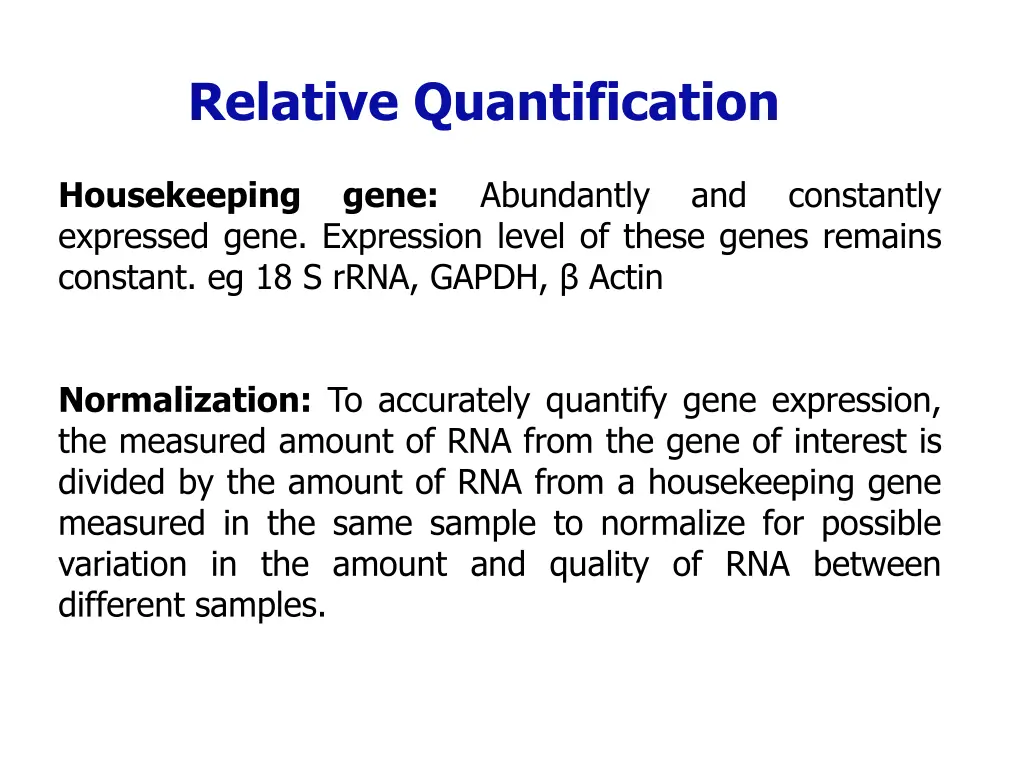 Relative Quantification

Housekeeping gene: Abundantly and constantly expressed gene. Expression level of these genes remains constant. eg 18 S rRNA, GAPDH, β Actin

Normalization: To accurately quantify gene expression, the measured amount of RNA from the gene of interest is divided by the amount of RNA from a housekeeping gene measured in the same sample to normalize for possible variation in the amount and quality of RNA between different samples.